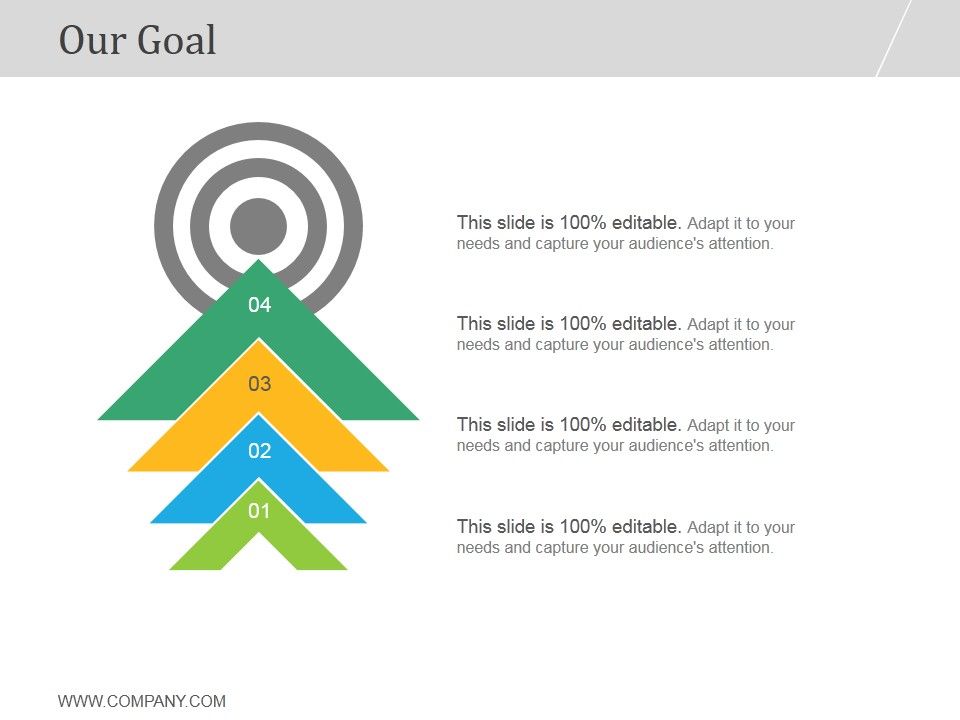 Our Goal

04

03

02

01

This slide is 100% editable. Adapt it to your needs and capture your audience's attention.

This slide is 100% editable. Adapt it to your needs and capture your audience's attention.

This slide is 100% editable. Adapt it to your needs and capture your audience's attention.

This slide is 100% editable. Adapt it to your needs and capture your audience's attention.

WWW.COMPANY.COM